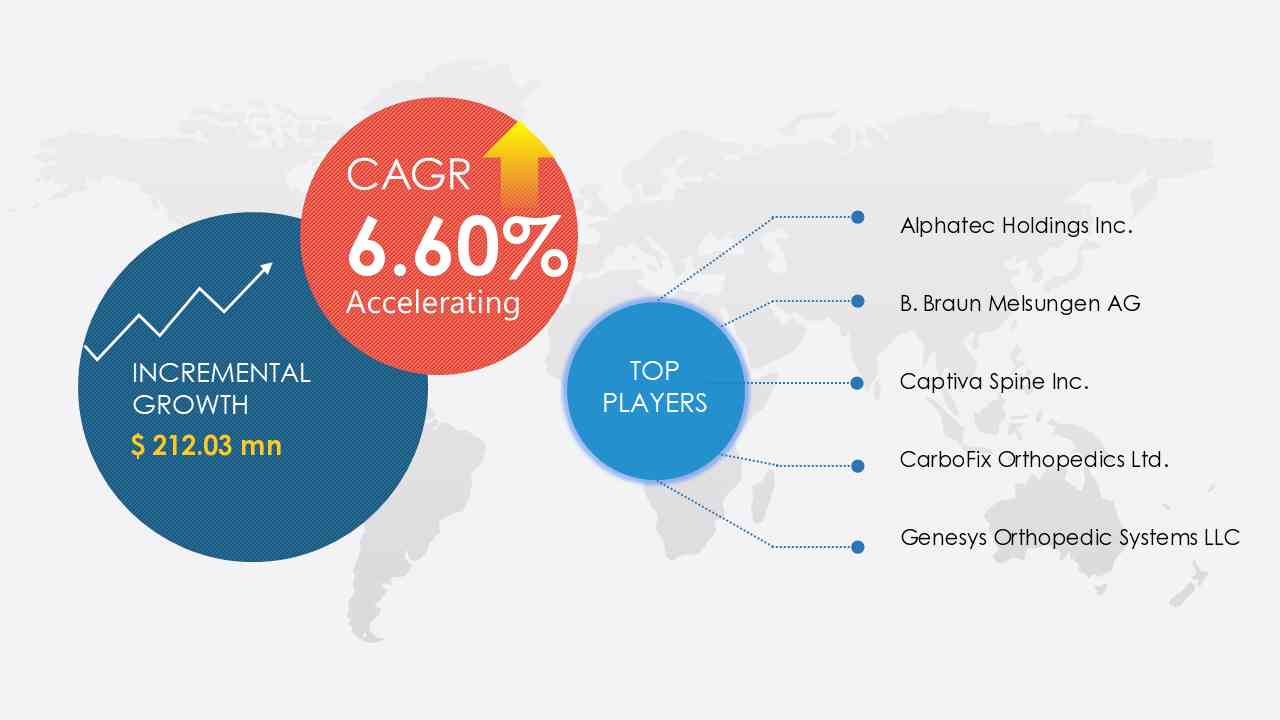 CAGR
6.60%
Accelerating

INCREMENTAL GROWTH
$ 212.03 mn

TOP PLAYERS

Alphatec Holdings Inc.

B. Braun Melsungen AG

Captiva Spine Inc.

CarboFix Orthopedics Ltd.

Genesys Orthopedic Systems LLC